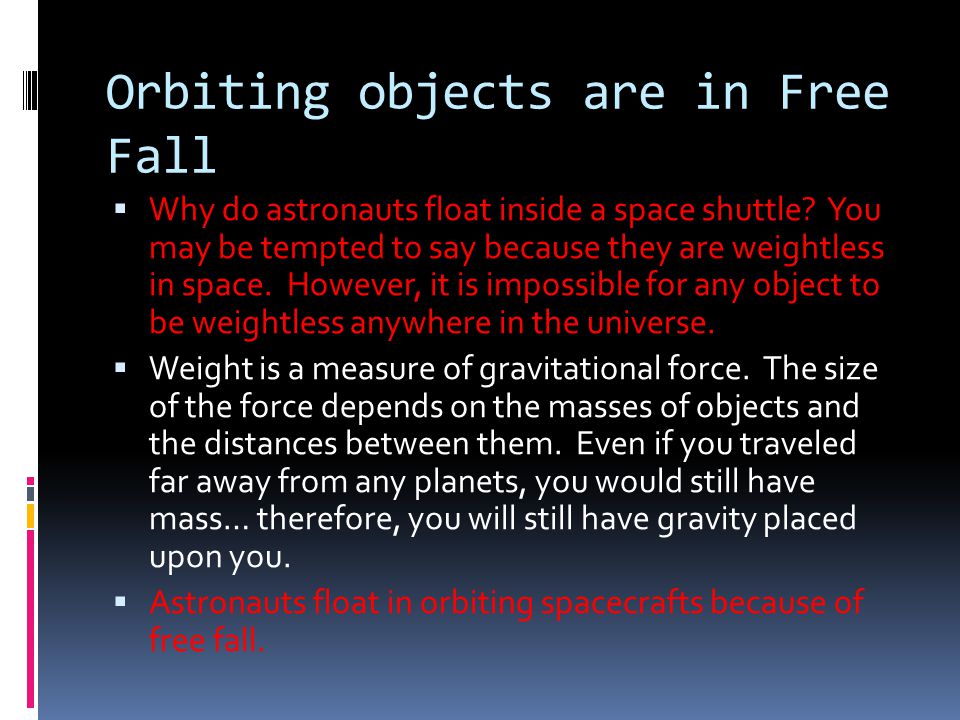 Orbiting objects are in Free Fall

▪ Why do astronauts float inside a space shuttle? You may be tempted to say because they are weightless in space. However, it is impossible for any object to be weightless anywhere in the universe.

▪ Weight is a measure of gravitational force. The size of the force depends on the masses of objects and the distances between them. Even if you traveled far away from any planets, you would still have mass… therefore, you will still have gravity placed upon you.

▪ Astronauts float in orbiting spacecrafts because of free fall.